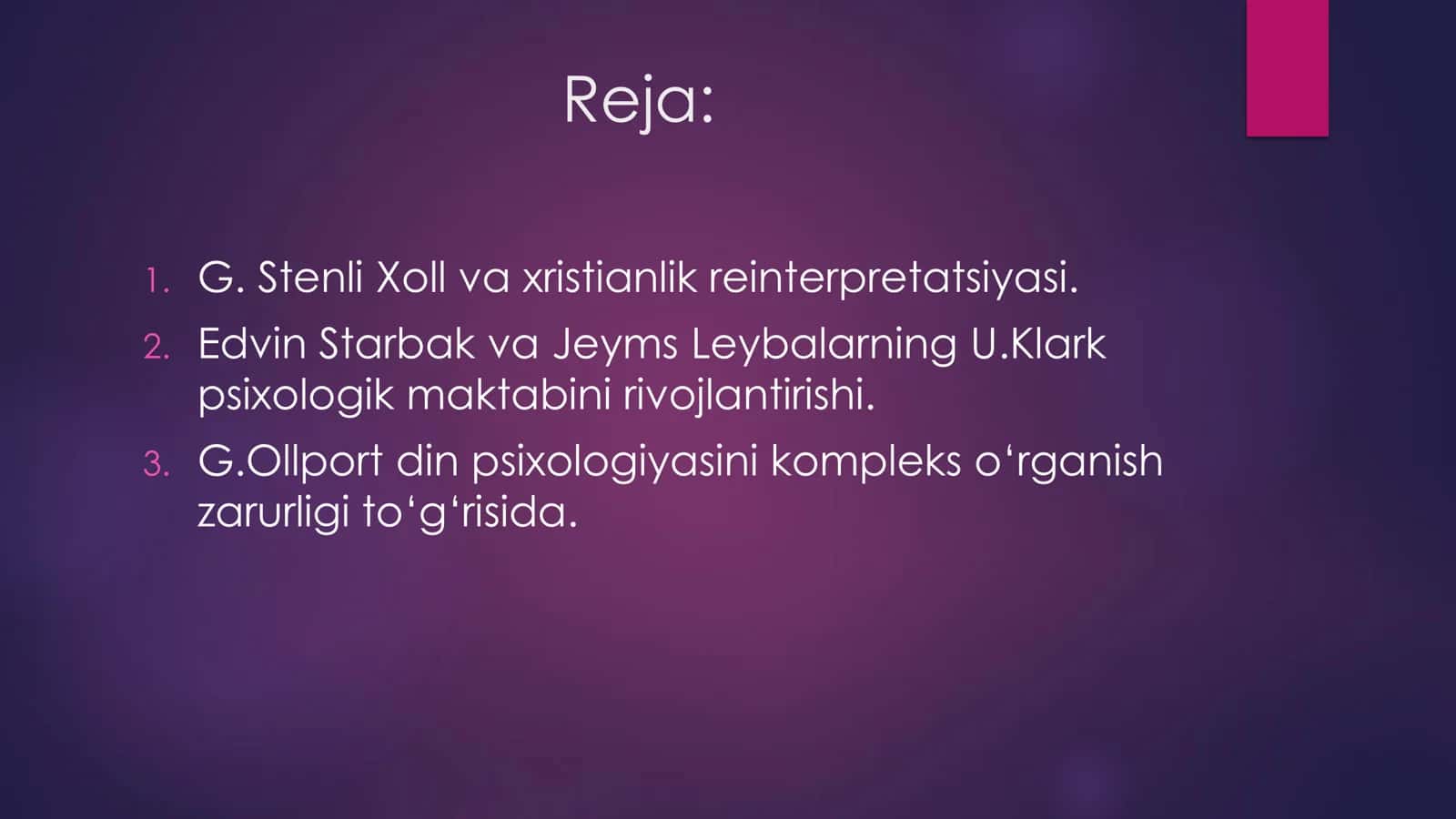 Reja:

1. G. Stenli Xoll va xristianlik reinterpretatsiyasi.
2. Edvin Starbak va Jeyms Leybalarning U.Klark psixologik maktabini rivojlantirishi.
3. G.Ollport din psixologiyasini kompleks o‘rganish zarurligi to‘g‘risida.